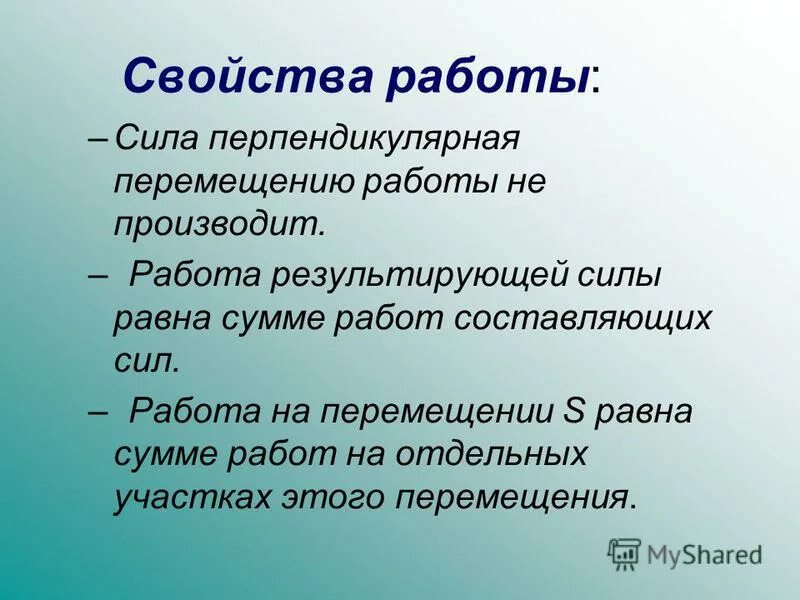 Свойства работы:

– Сила перпендикулярная перемещению работы не производит.

– Работа результирующей силы равна сумме работ составляющих сил.

– Работа на перемещении S равна сумме работ на отдельных участках этого перемещения.

MyShared